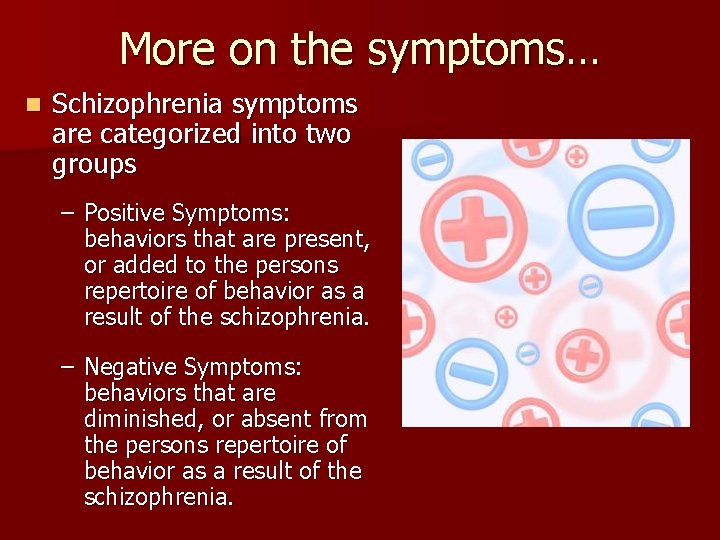 More on the symptoms…

Schizophrenia symptoms are categorized into two groups

– Positive Symptoms: behaviors that are present, or added to the persons repertoire of behavior as a result of the schizophrenia.

– Negative Symptoms: behaviors that are diminished, or absent from the persons repertoire of behavior as a result of the schizophrenia.